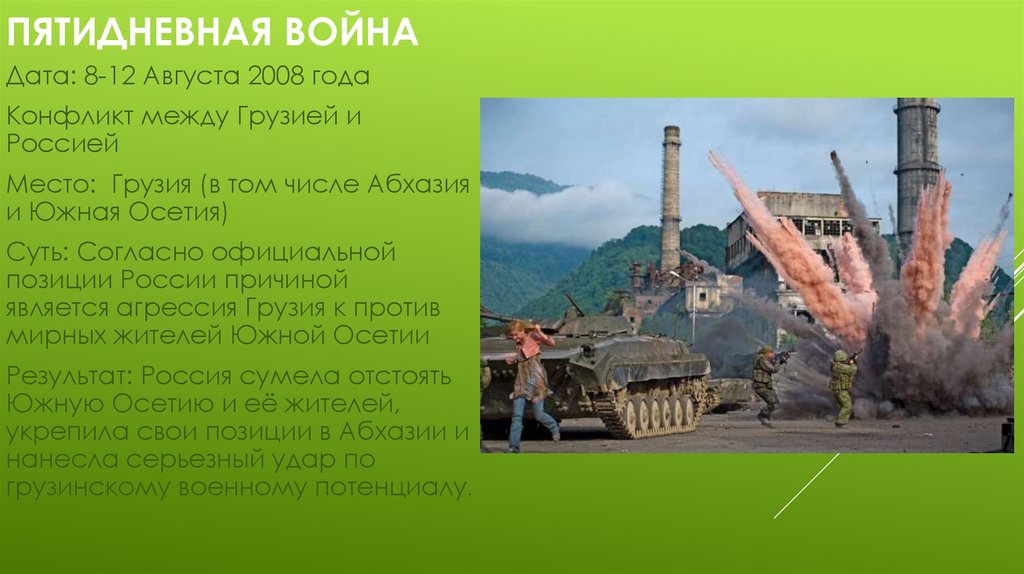 ПЯТИДНЕВНАЯ ВОЙНА

Дата: 8-12 Августа 2008 года

Конфликт между Грузией и Россией

Место: Грузия (в том числе Абхазия и Южная Осетия)

Суть: Согласно официальной позиции России причиной является агрессия Грузия к против мирных жителей Южной Осетии

Результат: Россия сумела отстоять Южную Осетию и её жителей, укрепила свои позиции в Абхазии и нанесла серьезный удар по грузинскому военному потенциалу.